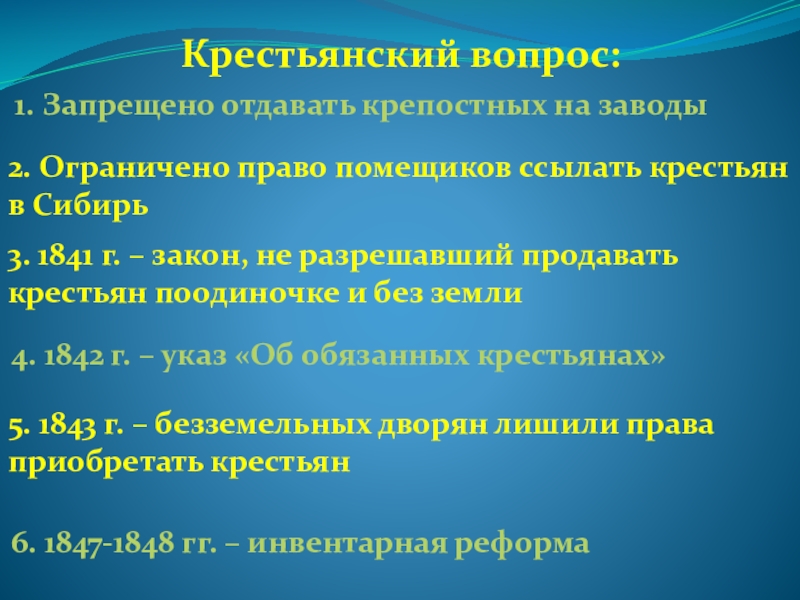 Крестьянский вопрос:

1. Запрещено отдавать крепостных на заводы

2. Ограничено право помещиков ссылать крестьян в Сибирь

3. 1841 г. – закон, не разрешавший продавать крестьян поодиночке и без земли

4. 1842 г. – указ «Об обязанных крестьянах»

5. 1843 г. – безземельных дворян лишили права приобретать крестьян

6. 1847-1848 гг. – инвентарная реформа